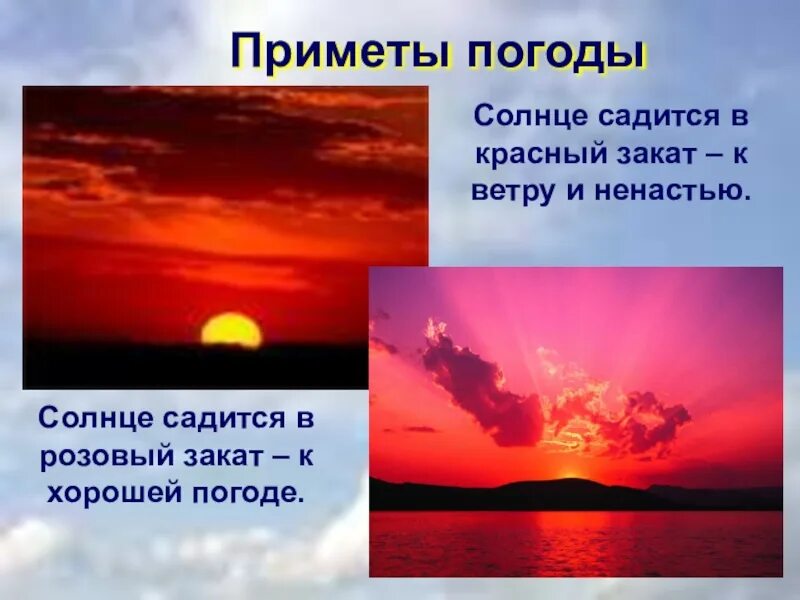 Приметы погоды

Солнце садится в красный закат – к ветру и ненастью.

Солнце садится в розовый закат – к хорошей погоде.